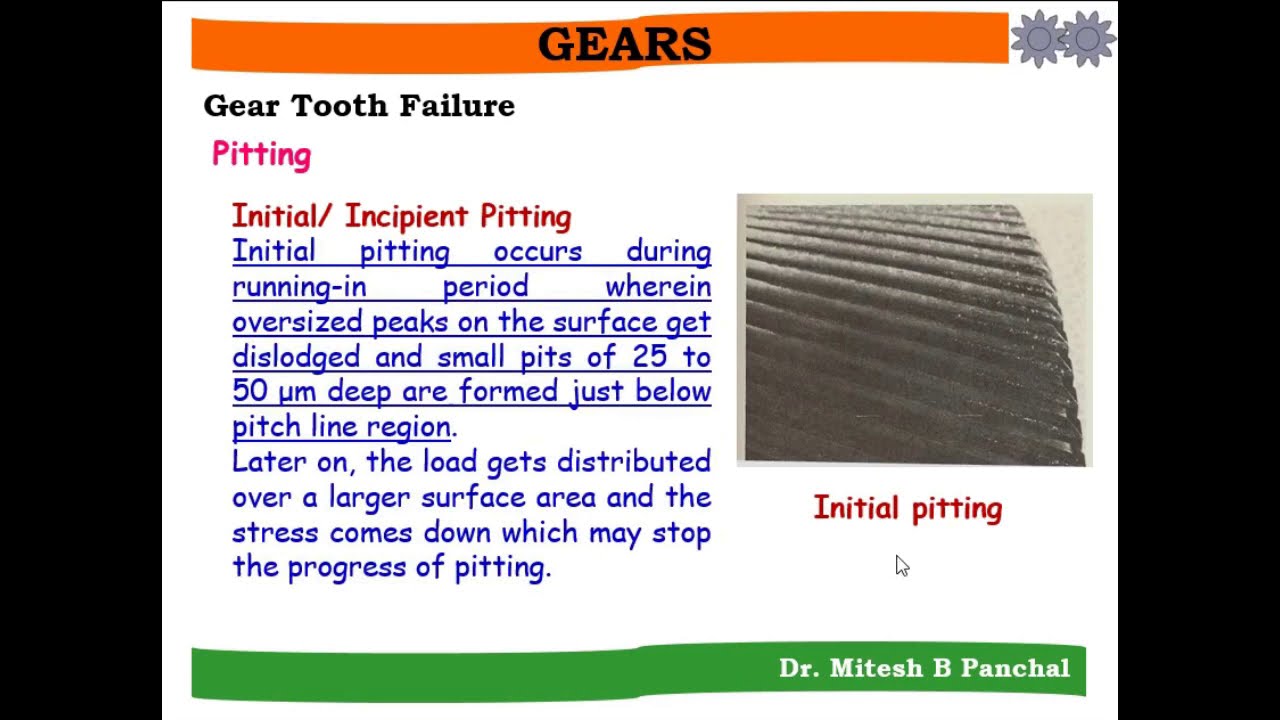 GEARS

Gear Tooth Failure

Pitting

Initial/ Incipient Pitting

Initial pitting occurs during running-in period wherein oversized peaks on the surface get dislodged and small pits of 25 to 50 μm deep are formed just below pitch line region.

Later on, the load gets distributed over a larger surface area and the stress comes down which may stop the progress of pitting.

Initial pitting

Dr. Mitesh B Panchal